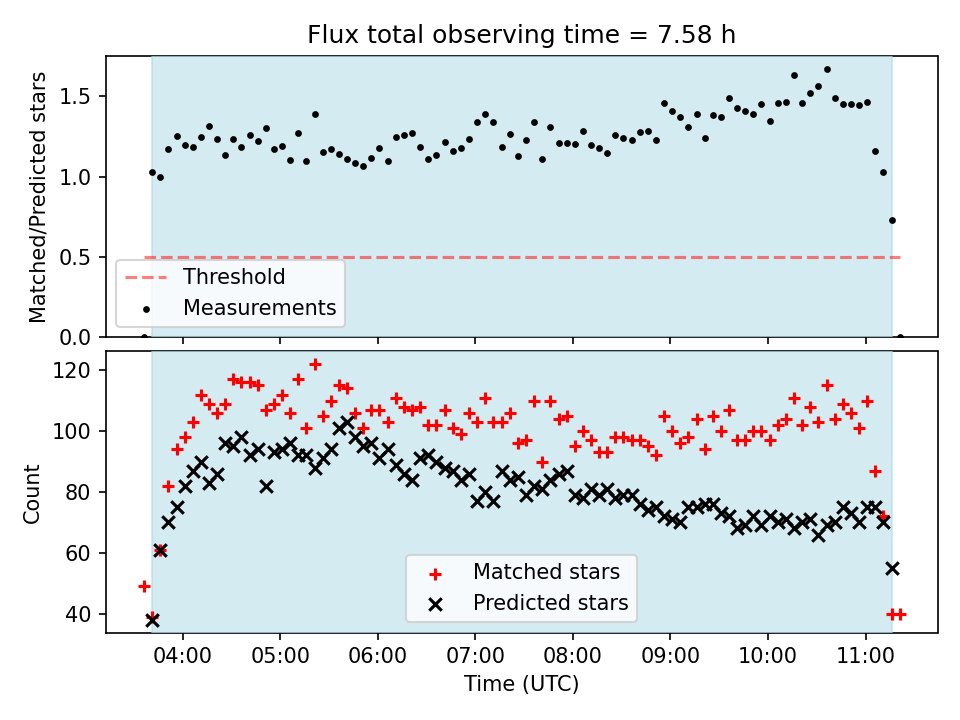 Flux total observing time = 7.58 h

Matched/Predicted stars

1.5
1.0
0.5
0.0

Threshold
Measurements

Count

120
100
80
60
40

Matched stars
Predicted stars

04:00 05:00 06:00 07:00 08:00 09:00 10:00 11:00

Time (UTC)